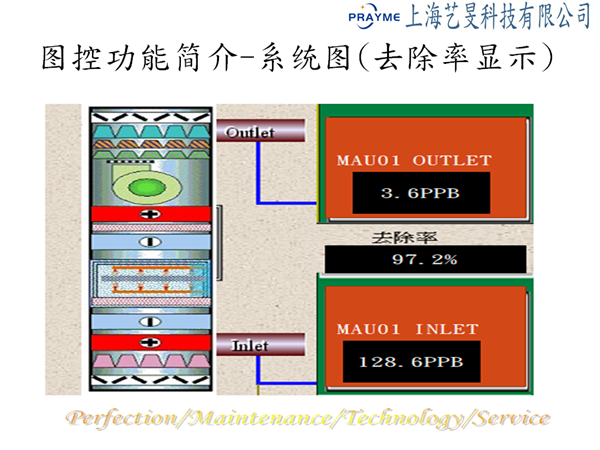 PRAYME 上海艺旻科技有限公司

图控功能简介-系统图(去除率显示)

Outlet

MAU01 OUTLET

3.6PPB

去除率

97.2%

Inlet

MAU01 INLET

128.6PPB

Perfection/Maintenance/Technology/Service